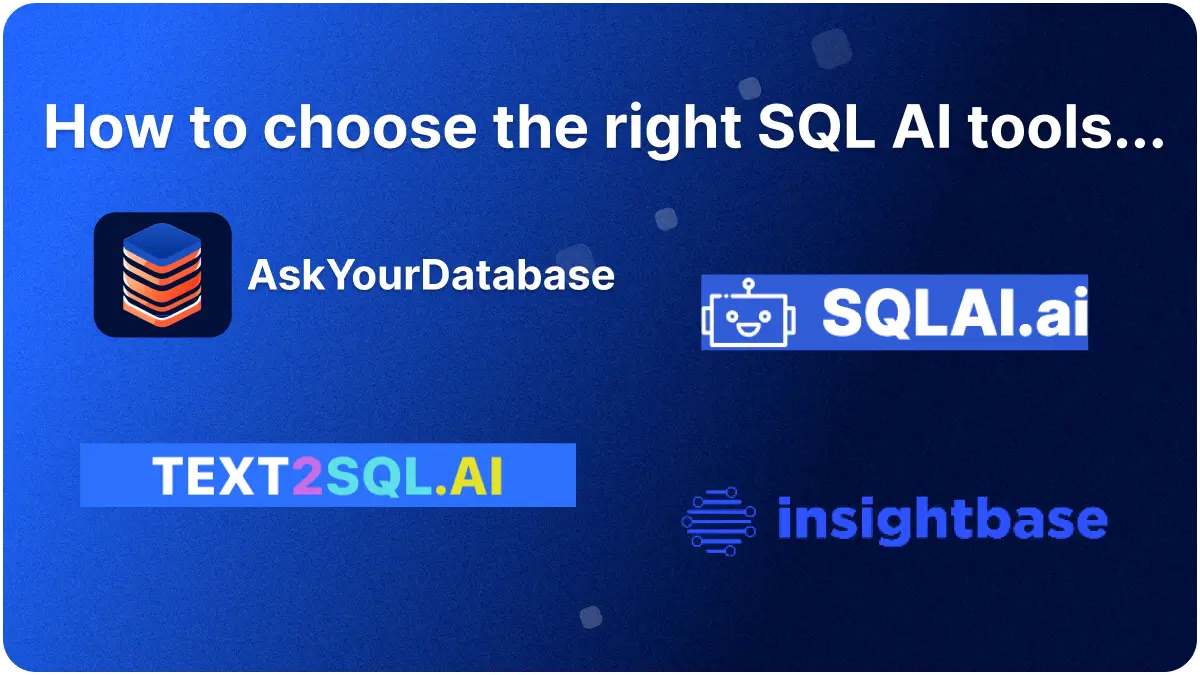 How to choose the right SQL AI tools...

AskYourDatabase

SQLAI.ai

TEXT2SQL.AI

insightbase